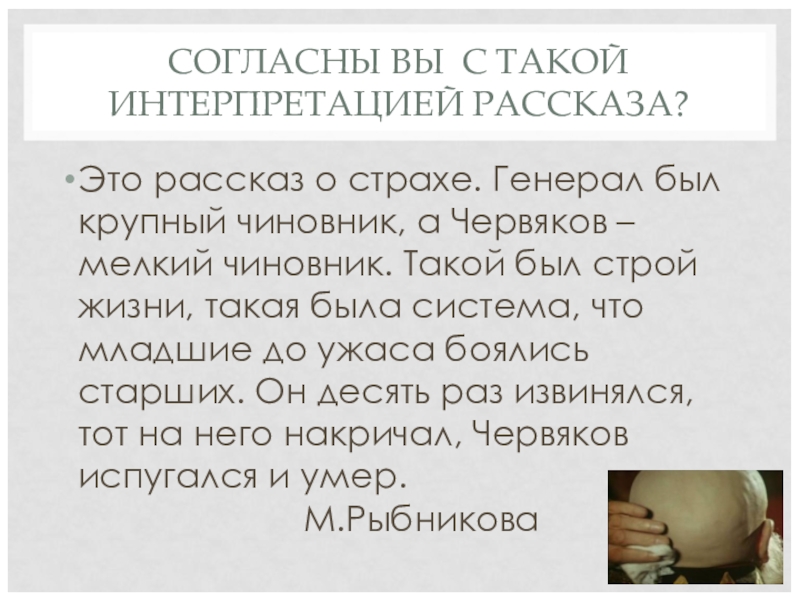 СОГЛАСНЫ ВЫ С ТАКОЙ ИНТЕРПРЕТАЦИЕЙ РАССКАЗА?

• Это рассказ о страхе. Генерал был крупный чиновник, а Червяков – мелкий чиновник. Такой был строй жизни, такая была система, что младшие до ужаса боялись старших. Он десять раз извинялся, тот на него накричал, Червяков испугался и умер.
М.Рыбникова